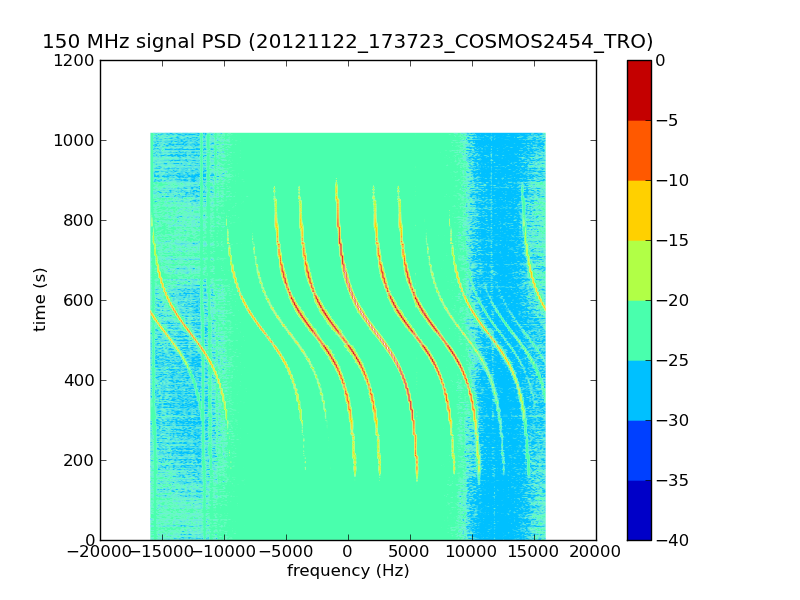 150 MHz signal PSD (20121122_173723_COSMOS2454_TRO)

1200
1000
800
600
400
200
0

time (s)

−20000 −15000 −10000 −5000 0 5000 10000 15000 20000

frequency (Hz)

0
−5
−10
−15
−20
−25
−30
−35
−40